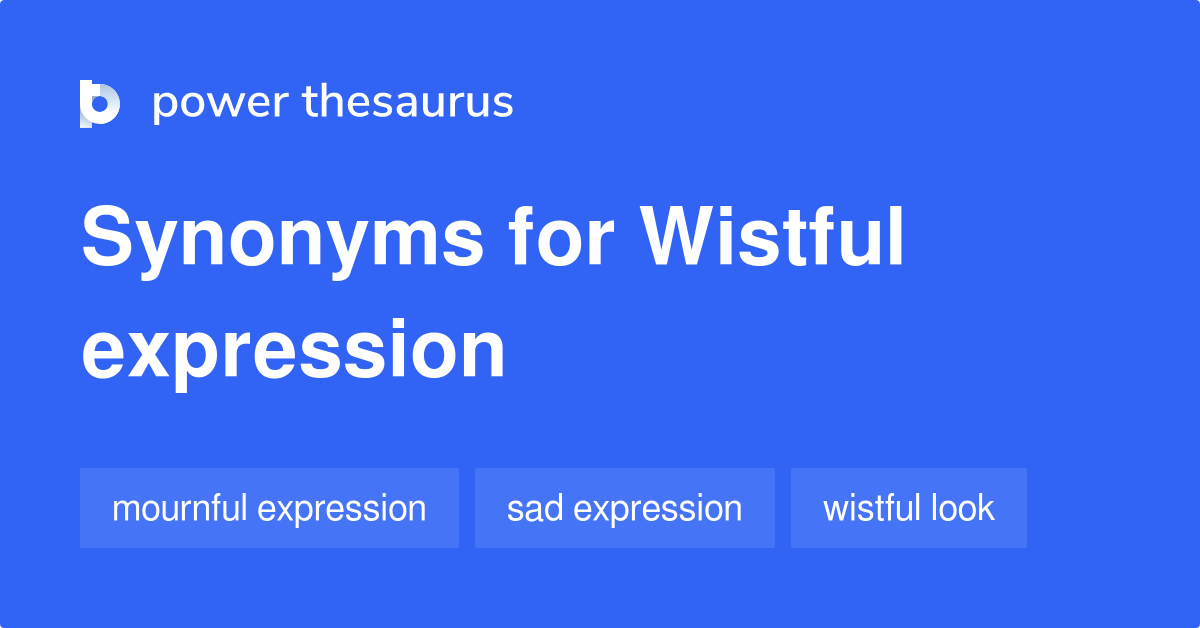 power thesaurus

Synonyms for Wistful expression

mournful expression

sad expression

wistful look